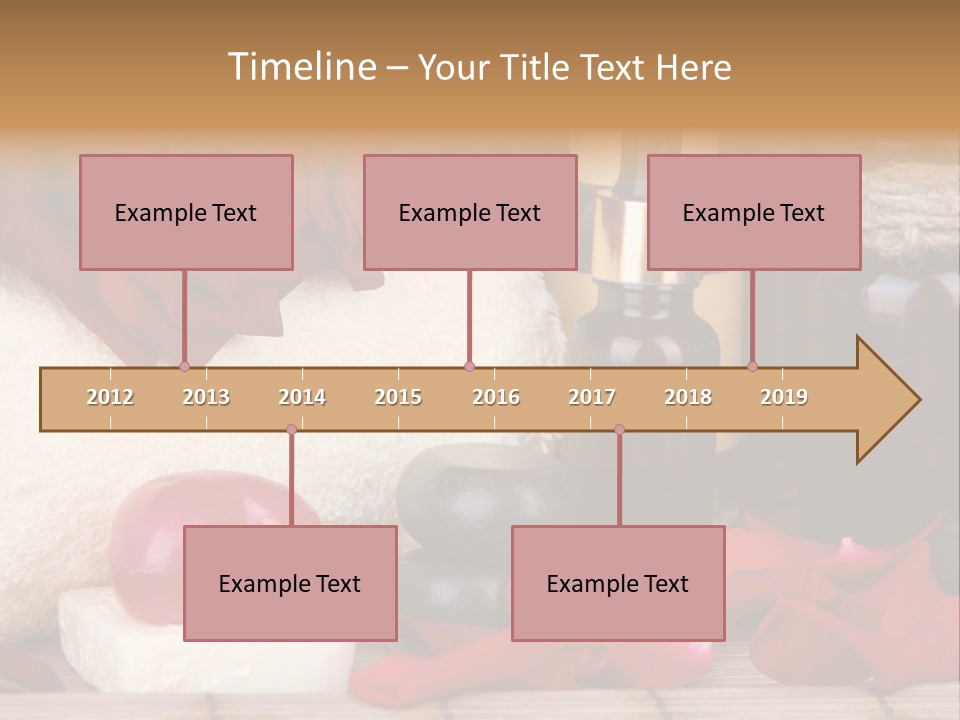 Timeline – Your Title Text Here

Example Text

Example Text

Example Text

2012 2013 2014 2015 2016 2017 2018 2019

Example Text

Example Text